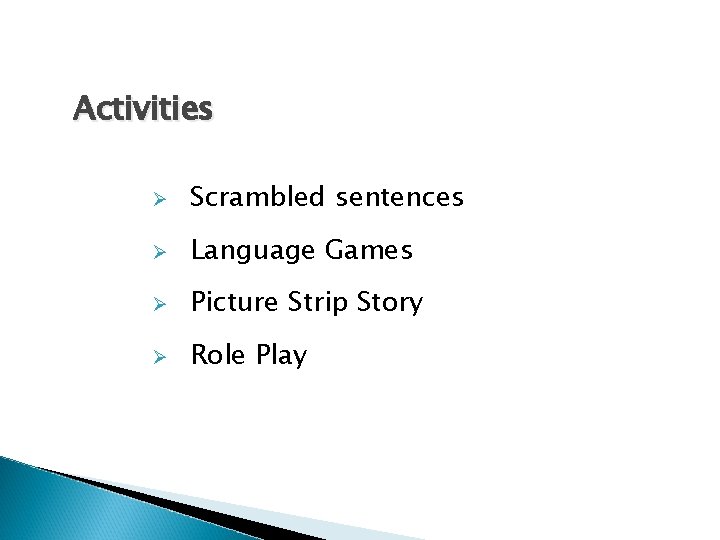 Activities

➢ Scrambled sentences

➢ Language Games

➢ Picture Strip Story

➢ Role Play